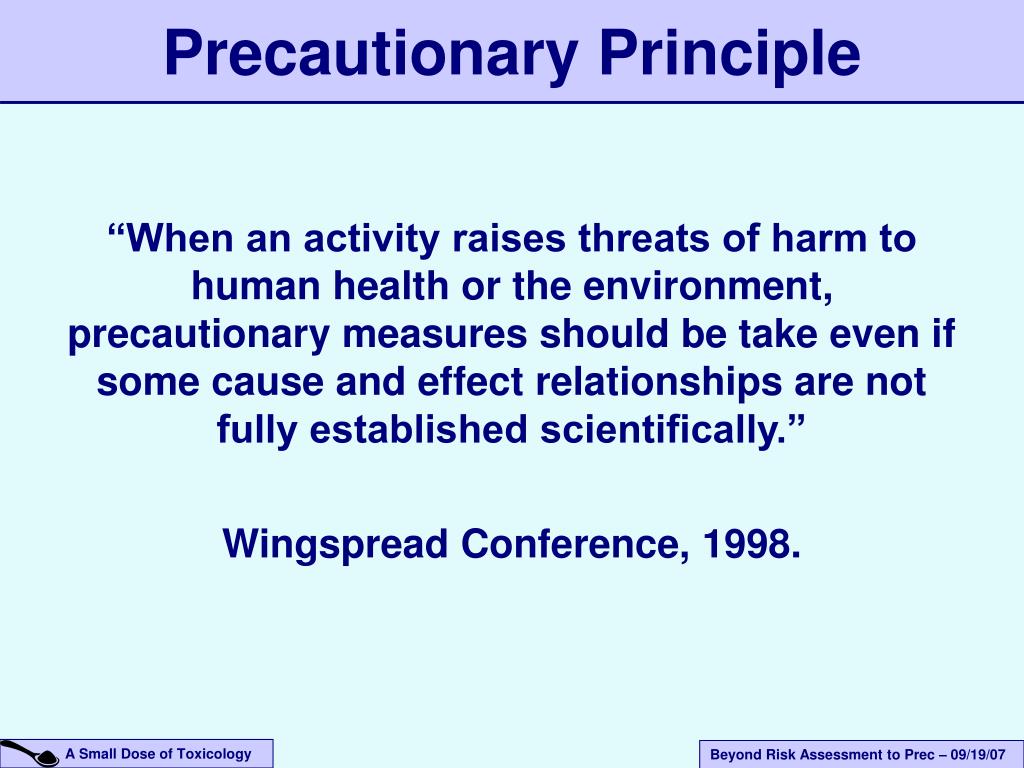 Precautionary Principle

“When an activity raises threats of harm to human health or the environment, precautionary measures should be take even if some cause and effect relationships are not fully established scientifically.”

Wingspread Conference, 1998.

A Small Dose of Toxicology

Beyond Risk Assessment to Prec – 09/19/07